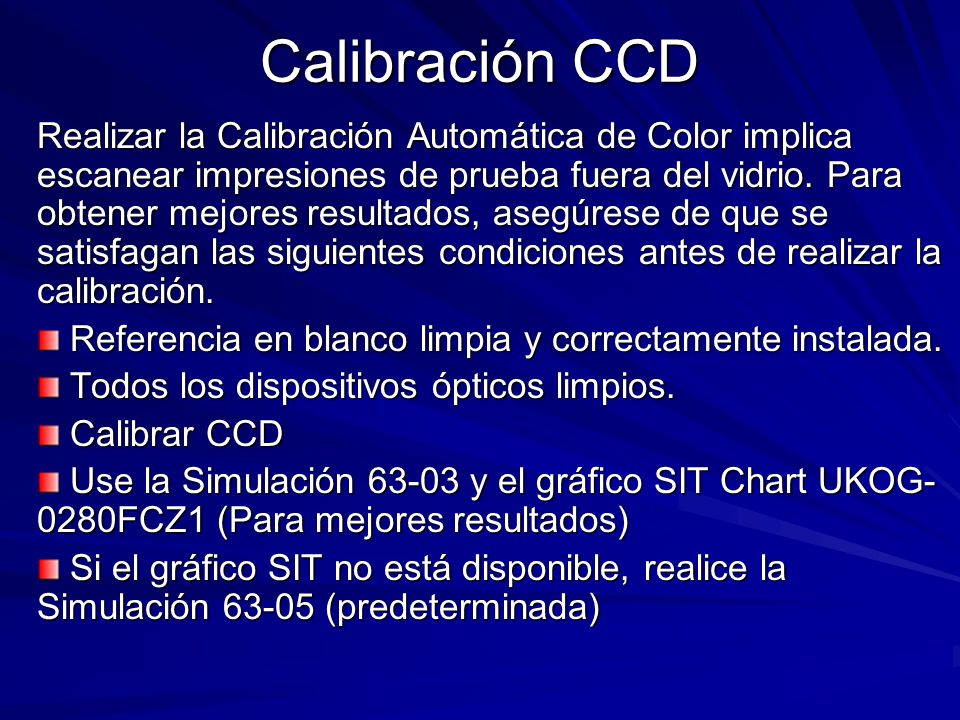 Calibración CCD

Realizar la Calibración Automática de Color implica escanear impresiones de prueba fuera del vidrio. Para obtener mejores resultados, asegúrese de que se satisfagan las siguientes condiciones antes de realizar la calibración.

Referencia en blanco limpia y correctamente instalada.

Todos los dispositivos ópticos limpios.

Calibrar CCD

Use la Simulación 63-03 y el gráfico SIT Chart UKOG-0280FCZ1 (Para mejores resultados)

Si el gráfico SIT no está disponible, realice la Simulación 63-05 (predeterminada)